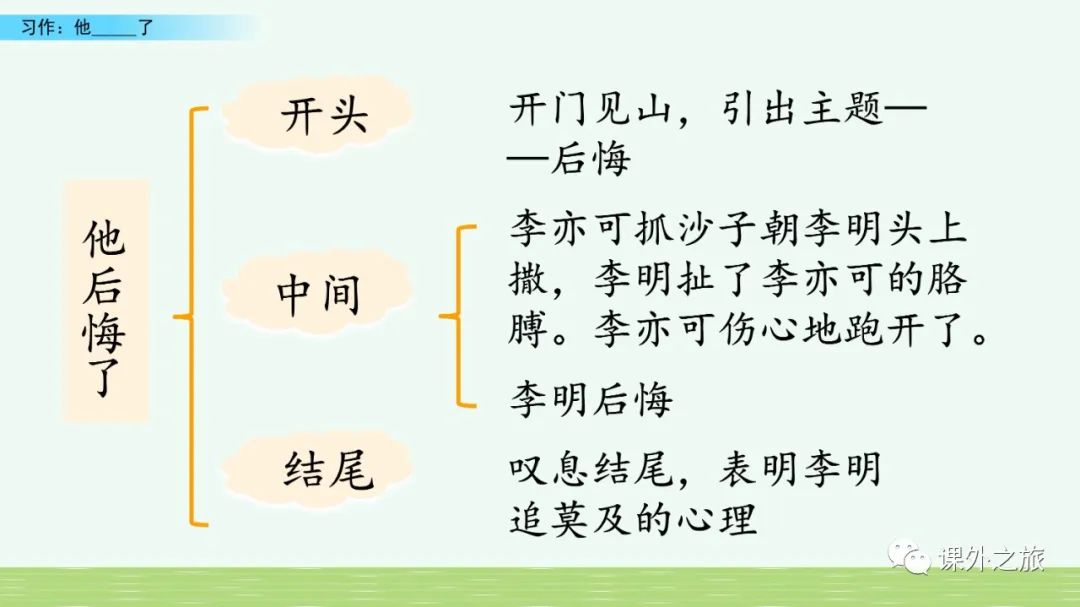 习作：他_____了

他后悔了

开头

开门见山，引出主题——后悔

中间

李亦可抓沙子朝李明头上撒，李明扯了李亦可的胳膊。李亦可伤心地跑开了。

李明后悔

结尾

叹息结尾，表明李明追莫及的心理

课外之旅